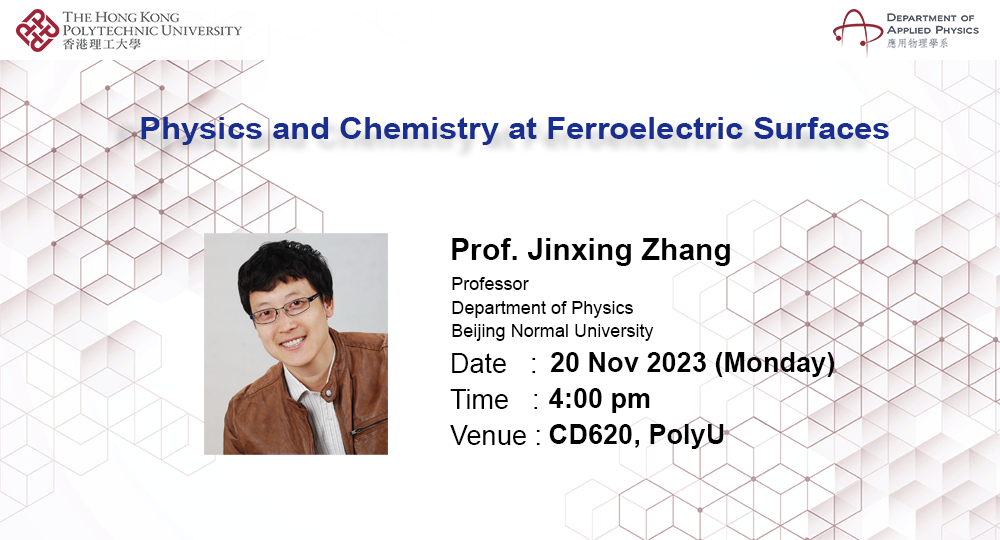 THE HONG KONG POLYTECHNIC UNIVERSITY
香港理工大學

DEPARTMENT OF APPLIED PHYSICS
應用物理學系

Physics and Chemistry at Ferroelectric Surfaces

Prof. Jinxing Zhang

Professor
Department of Physics
Beijing Normal University

Date : 20 Nov 2023 (Monday)
Time : 4:00 pm
Venue : CD620, PolyU